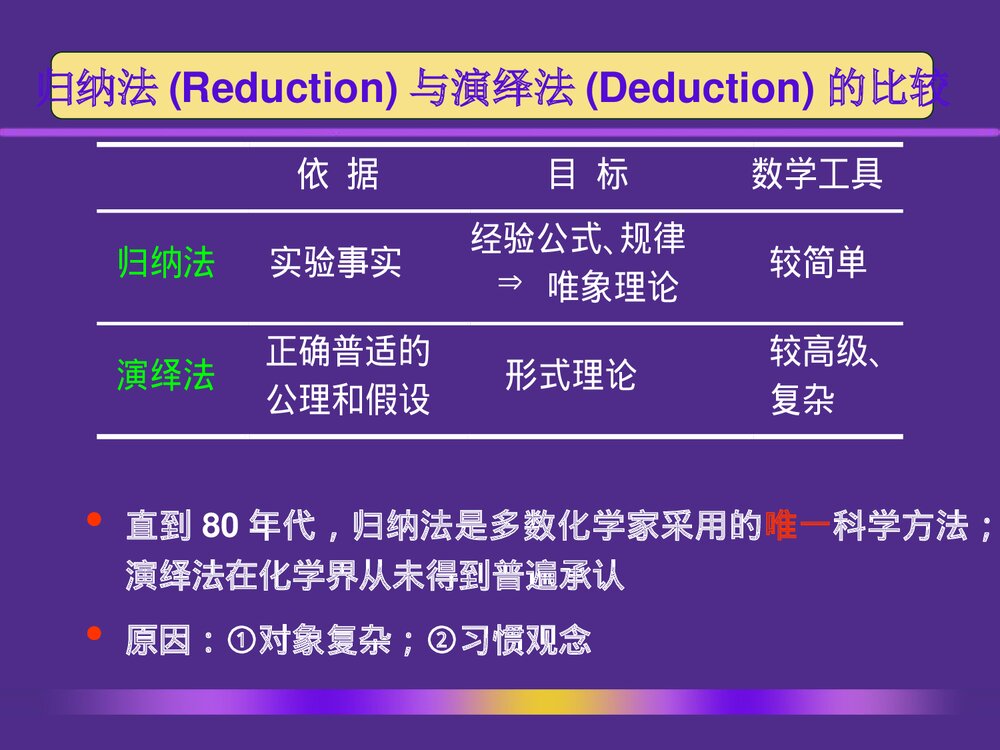 归纳法 (Reduction) 与演绎法 (Deduction) 的比较

| | 依 据 | 目 标 | 数学工具 |
|---|---|---|---|
| 归纳法 | 实验事实 | 经验公式、规律 ⇒ 唯象理论 | 较简单 |
| 演绎法 | 正确普适的公理和假设 | 形式理论 | 较高级、复杂 |

• 直到 80 年代，归纳法是多数化学家采用的唯一科学方法；演绎法在化学界从未得到普遍承认

• 原因：①对象复杂；②习惯观念